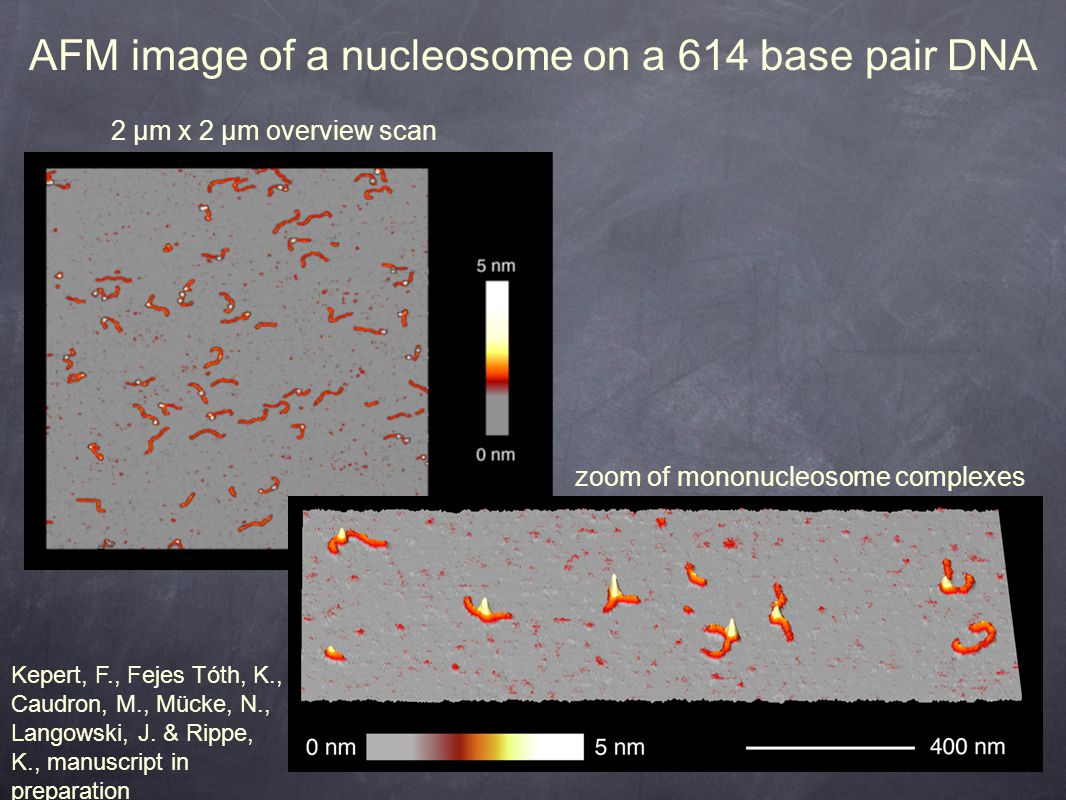 AFM image of a nucleosome on a 614 base pair DNA

2 µm x 2 µm overview scan

5 nm

0 nm

zoom of mononucleosome complexes

0 nm

5 nm

400 nm

Kepert, F., Fejes Tóth, K., Caudron, M., Mücke, N., Langowski, J. & Rippe, K., manuscript in preparation